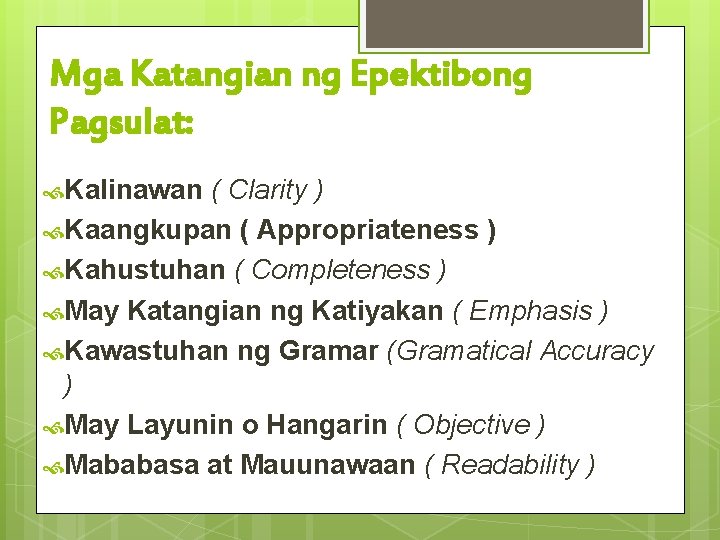 Mga Katangian ng Epektibong Pagsulat:

Kalinawan ( Clarity )
Kaangkupan ( Appropriateness )
Kahustuhan ( Completeness )
May Katangian ng Katiyakan ( Emphasis )
Kawastuhan ng Gramar (Gramatical Accuracy )
May Layunin o Hangarin ( Objective )
Mababasa at Mauunawaan ( Readability )